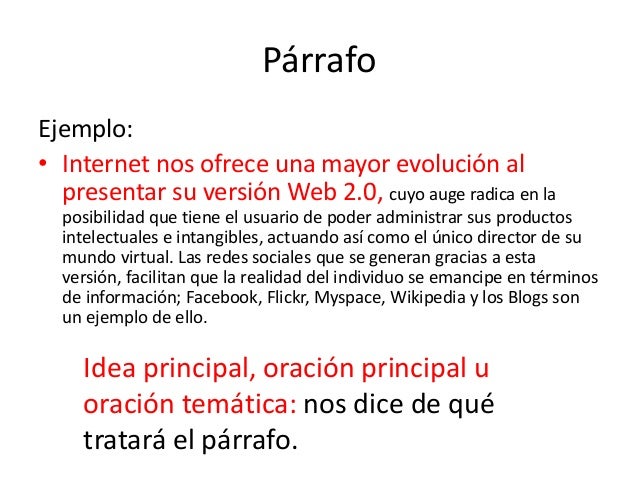 Párrafo

Ejemplo:

• Internet nos ofrece una mayor evolución al presentar su versión Web 2.0, cuyo auge radica en la posibilidad que tiene el usuario de poder administrar sus productos intelectuales e intangibles, actuando así como el único director de su mundo virtual. Las redes sociales que se generan gracias a esta versión, facilitan que la realidad del individuo se emancipe en términos de información; Facebook, Flickr, Myspace, Wikipedia y los Blogs son un ejemplo de ello.

Idea principal, oración principal u oración temática: nos dice de qué tratará el párrafo.